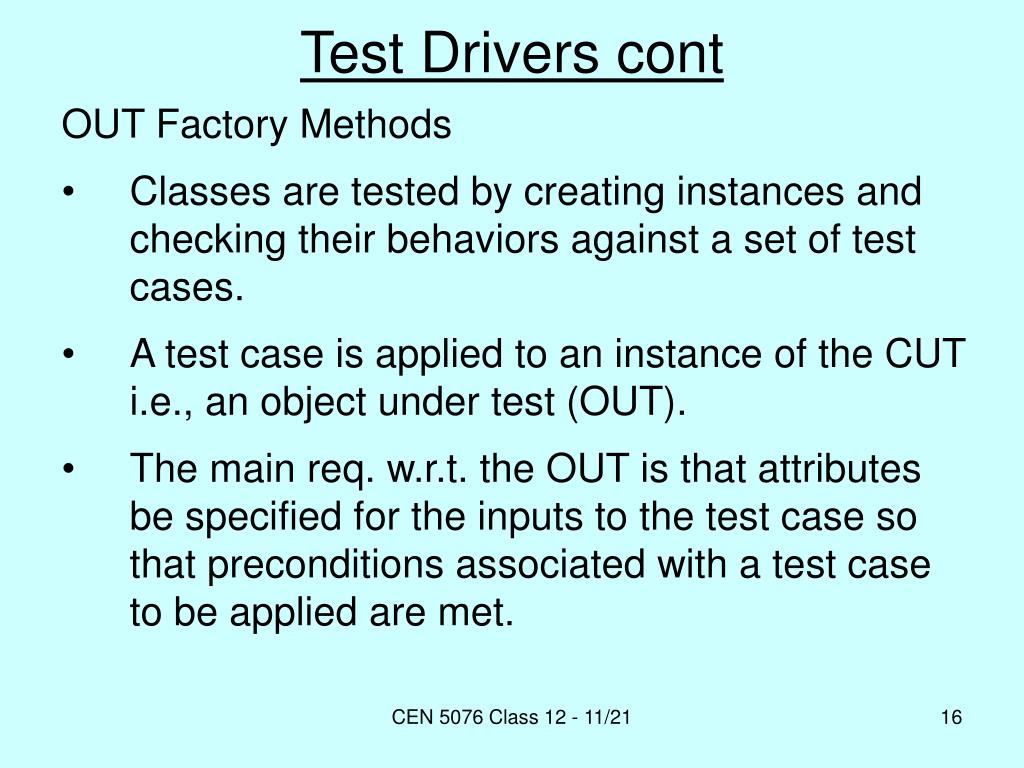 Test Drivers cont

OUT Factory Methods

• Classes are tested by creating instances and checking their behaviors against a set of test cases.

• A test case is applied to an instance of the CUT i.e., an object under test (OUT).

• The main req. w.r.t. the OUT is that attributes be specified for the inputs to the test case so that preconditions associated with a test case to be applied are met.

CEN 5076 Class 12 - 11/21

16